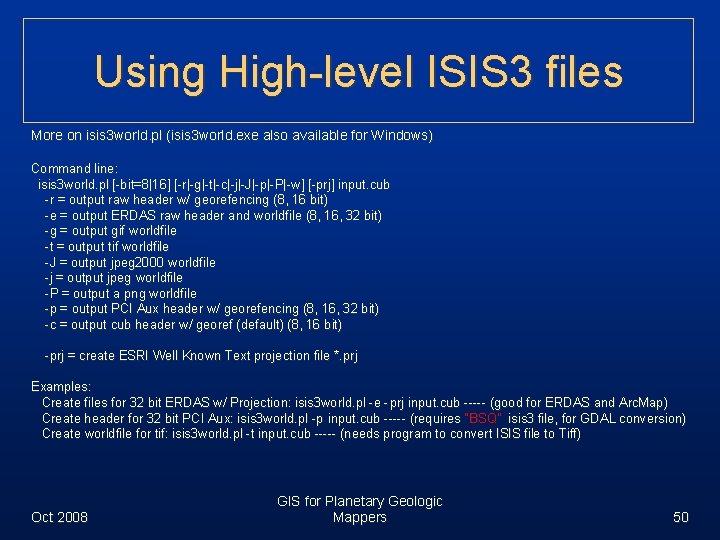 Using High-level ISIS3 files

More on isis3world.pl (isis3world.exe also available for Windows)

Command line:
isis3world.pl [-bit=8|16] [-r|-g|-t|-c|-j|-J|-p|-P|-w] [-prj] input.cub
-r = output raw header w/ georefencing (8, 16 bit)
-e = output ERDAS raw header and worldfile (8, 16, 32 bit)
-g = output gif worldfile
-t = output tif worldfile
-J = output jpeg2000 worldfile
-j = output jpeg worldfile
-P = output a png worldfile
-p = output PCI Aux header w/ georefencing (8, 16, 32 bit)
-c = output cub header w/ georef (default) (8, 16 bit)

-prj = create ESRI Well Known Text projection file *.prj

Examples:
Create files for 32 bit ERDAS w/ Projection: isis3world.pl -e -prj input.cub ----- (good for ERDAS and ArcMap)
Create header for 32 bit PCI Aux: isis3world.pl -p input.cub ----- (requires "BSQ" isis3 file, for GDAL conversion)
Create worldfile for tif: isis3world.pl -t input.cub ----- (needs program to convert ISIS file to Tiff)

Oct 2008

GIS for Planetary Geologic Mappers

50